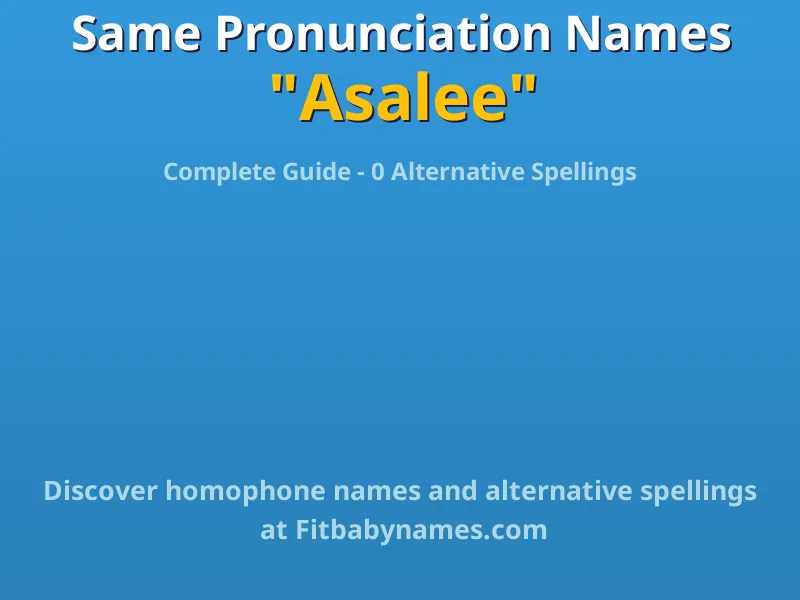 Same Pronunciation Names
"Asalee"

Complete Guide - 0 Alternative Spellings

Discover homophone names and alternative spellings at Fitbabynames.com